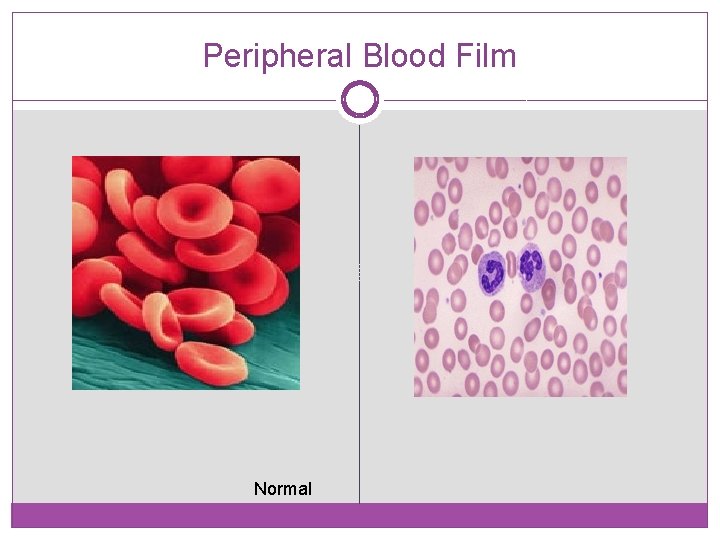 Peripheral Blood Film

Normal